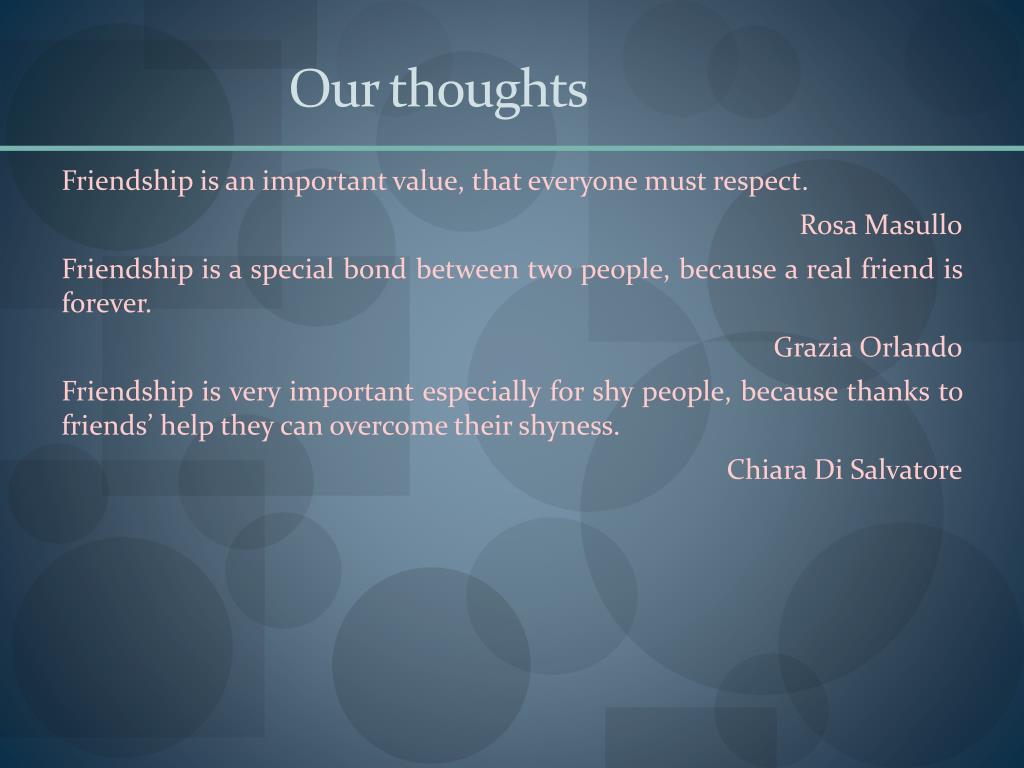 Our thoughts

Friendship is an important value, that everyone must respect.

Rosa Masullo

Friendship is a special bond between two people, because a real friend is forever.

Grazia Orlando

Friendship is very important especially for shy people, because thanks to friends’ help they can overcome their shyness.

Chiara Di Salvatore